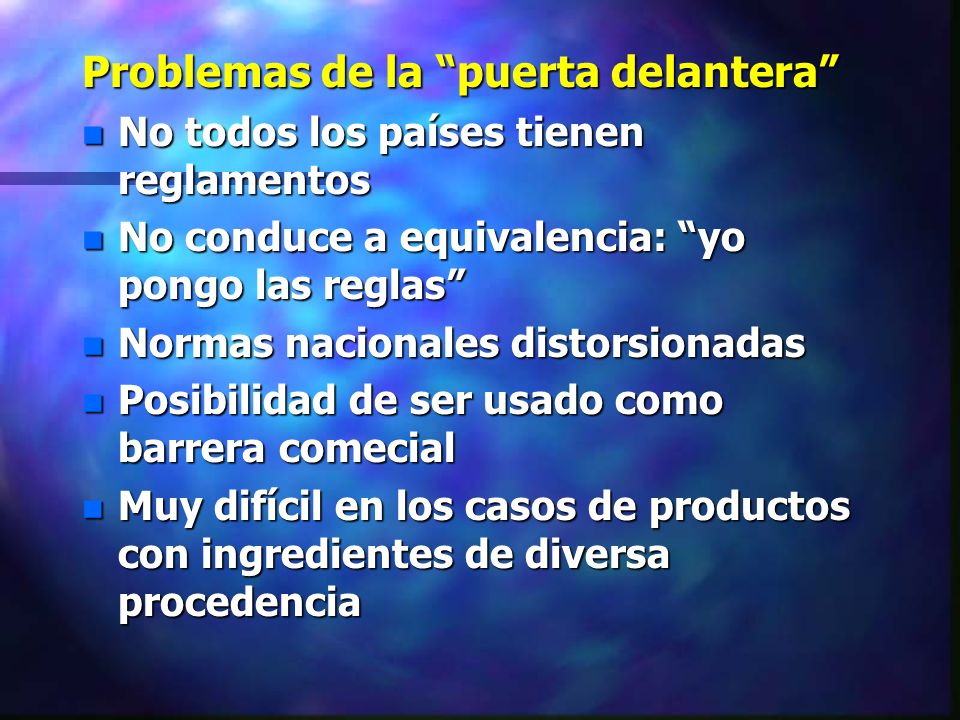 Problemas de la “puerta delantera”

- No todos los países tienen reglamentos
- No conduce a equivalencia: “yo pongo las reglas”
- Normas nacionales distorsionadas
- Posibilidad de ser usado como barrera comecial
- Muy difícil en los casos de productos con ingredientes de diversa procedencia